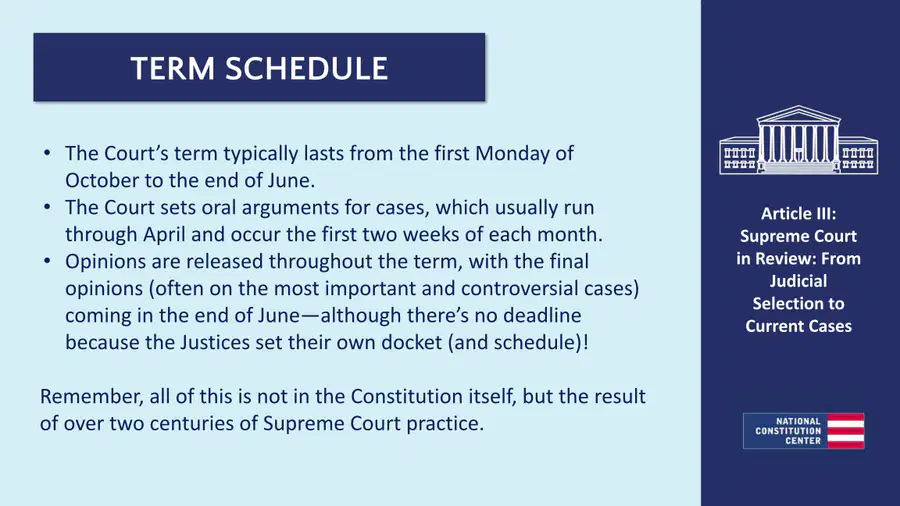 TERM SCHEDULE

• The Court's term typically lasts from the first Monday of October to the end of June.
• The Court sets oral arguments for cases, which usually run through April and occur the first two weeks of each month.
• Opinions are released throughout the term, with the final opinions (often on the most important and controversial cases) coming in the end of June—although there's no deadline because the Justices set their own docket (and schedule)!

Remember, all of this is not in the Constitution itself, but the result of over two centuries of Supreme Court practice.

Article III:
Supreme Court
in Review: From
Judicial
Selection to
Current Cases

NATIONAL
CONSTITUTION
CENTER